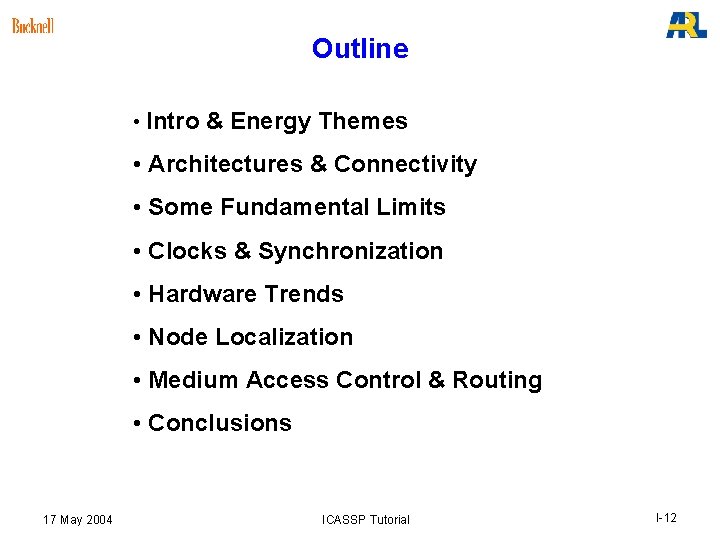 Bucknell

ARL

Outline

• Intro & Energy Themes

• Architectures & Connectivity

• Some Fundamental Limits

• Clocks & Synchronization

• Hardware Trends

• Node Localization

• Medium Access Control & Routing

• Conclusions

17 May 2004

ICASSP Tutorial

I-12